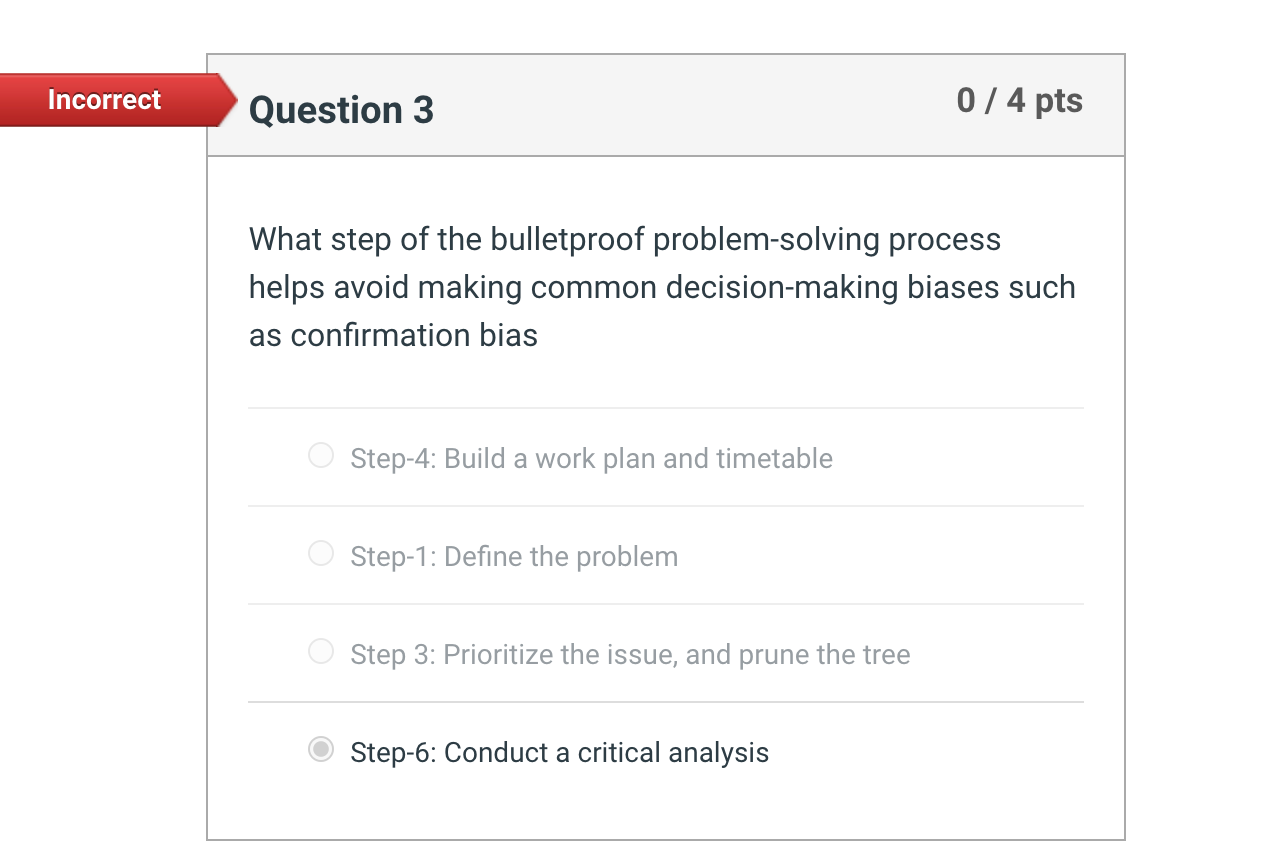 Incorrect

Question 3

0 / 4 pts

What step of the bulletproof problem-solving process helps avoid making common decision-making biases such as confirmation bias

Step-4: Build a work plan and timetable

Step-1: Define the problem

Step 3: Prioritize the issue, and prune the tree

Step-6: Conduct a critical analysis